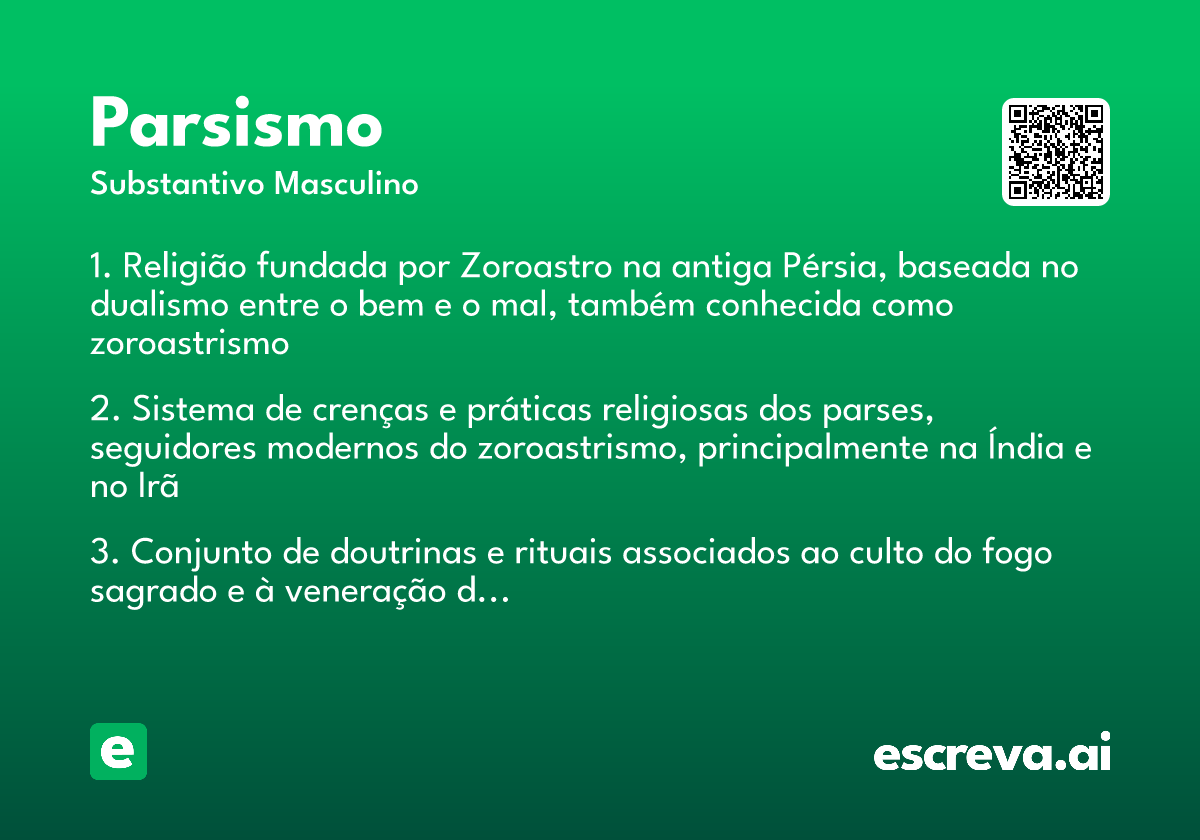 Parsismo
Substantivo Masculino

1. Religião fundada por Zoroastro na antiga Pérsia, baseada no dualismo entre o bem e o mal, também conhecida como zoroastrismo

2. Sistema de crenças e práticas religiosas dos parses, seguidores modernos do zoroastrismo, principalmente na Índia e no Irã

3. Conjunto de doutrinas e rituais associados ao culto do fogo sagrado e à veneração d...

e

escreva.ai